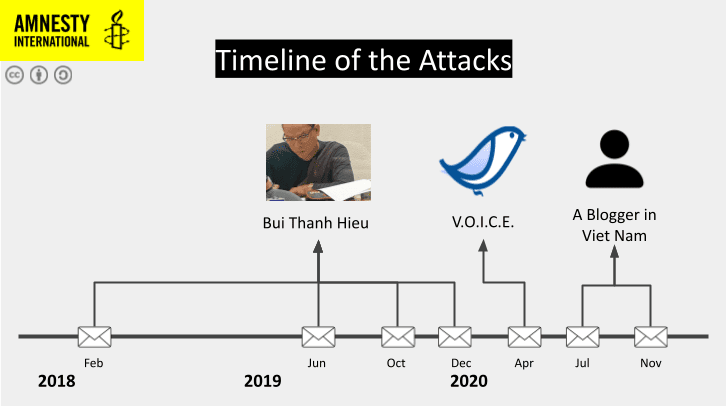 AMNESTY INTERNATIONAL

Timeline of the Attacks

Bui Thanh Hieu

V.O.I.C.E.

A Blogger in Viet Nam

Feb

Jun

Oct

Dec

Apr

Jul

Nov

2018

2019

2020